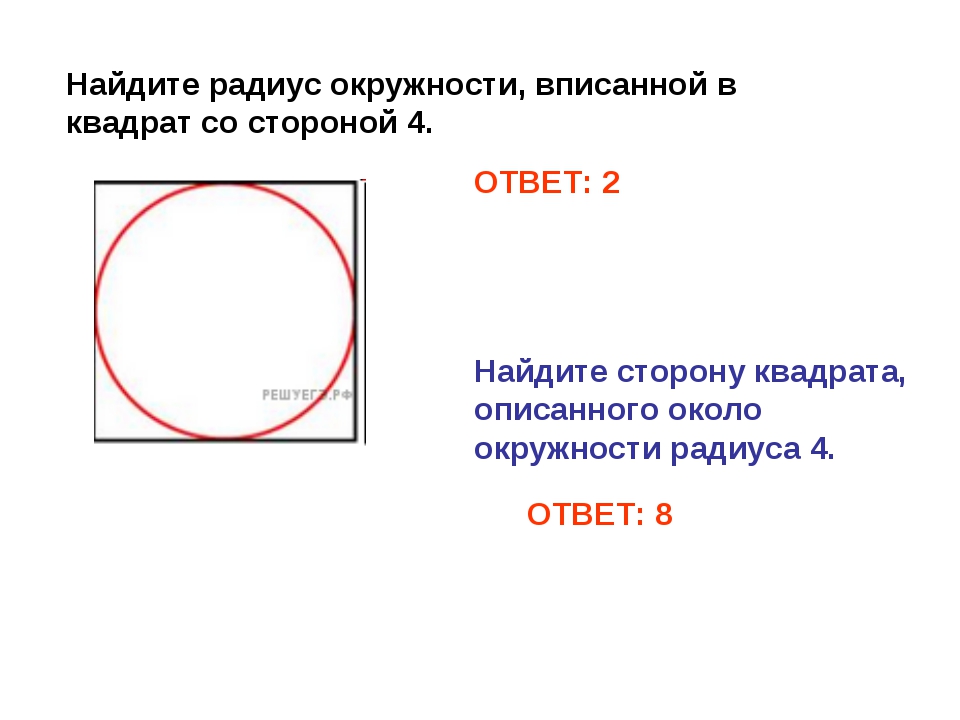 Найдите радиус окружности, вписанной в квадрат со стороной 4.

ОТВЕТ: 2

РЕШУЕГЭ.РФ

Найдите сторону квадрата, описанного около окружности радиуса 4.

ОТВЕТ: 8